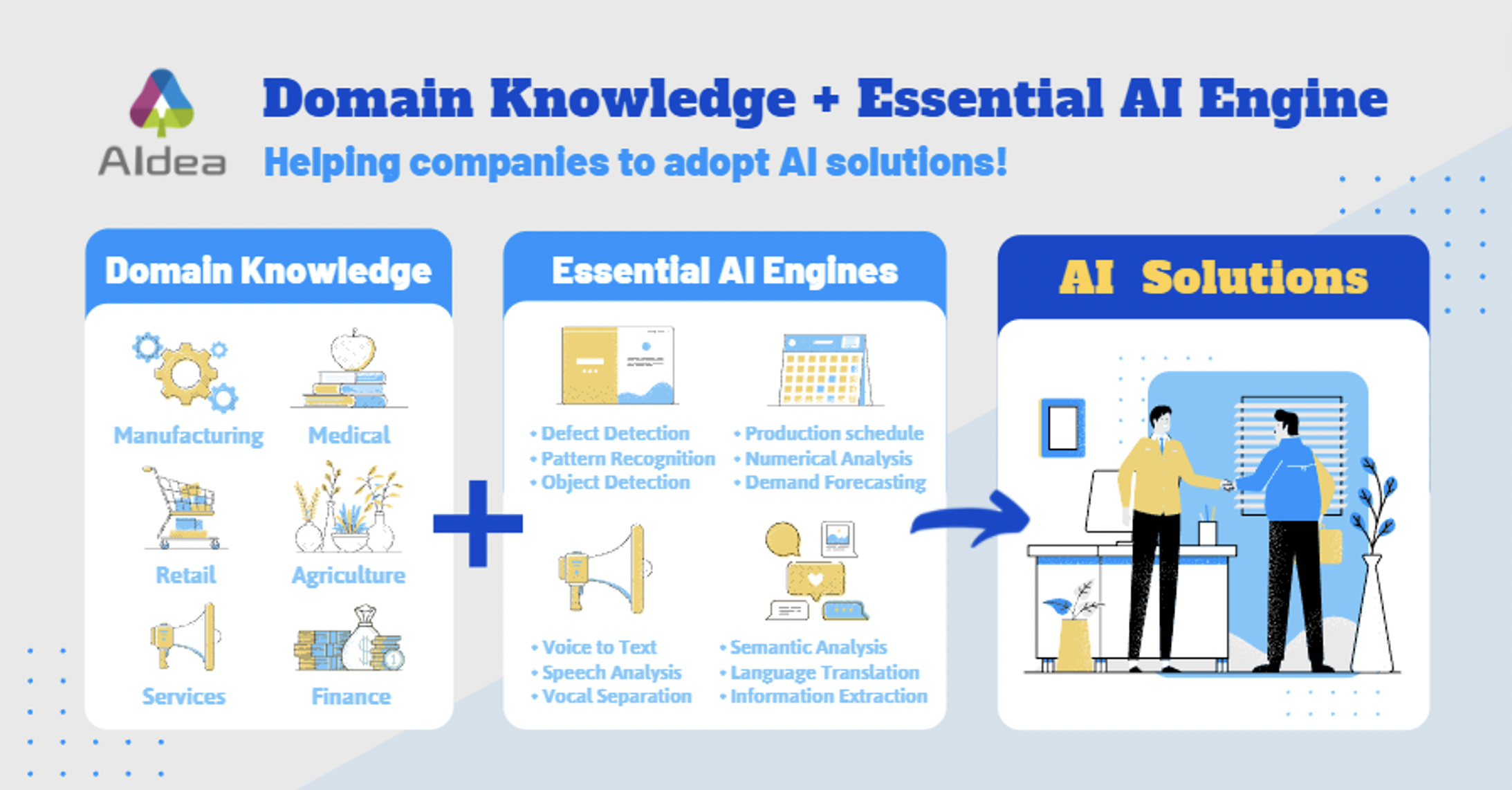 AIdea

Domain Knowledge + Essential AI Engine

Helping companies to adopt AI solutions!

Domain Knowledge

Manufacturing
Medical
Retail
Agriculture
Services
Finance

+

Essential AI Engines

• Defect Detection
• Pattern Recognition
• Object Detection

• Production schedule
• Numerical Analysis
• Demand Forecasting

• Voice to Text
• Speech Analysis
• Vocal Separation

• Semantic Analysis
• Language Translation
• Information Extraction

AI Solutions